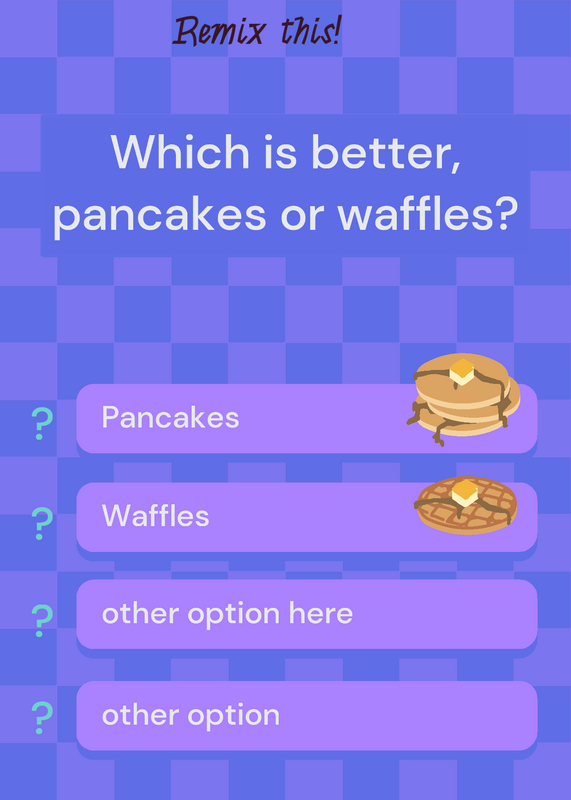 Remix this!

Which is better, pancakes or waffles?

? Pancakes

? Waffles

? other option here

? other option